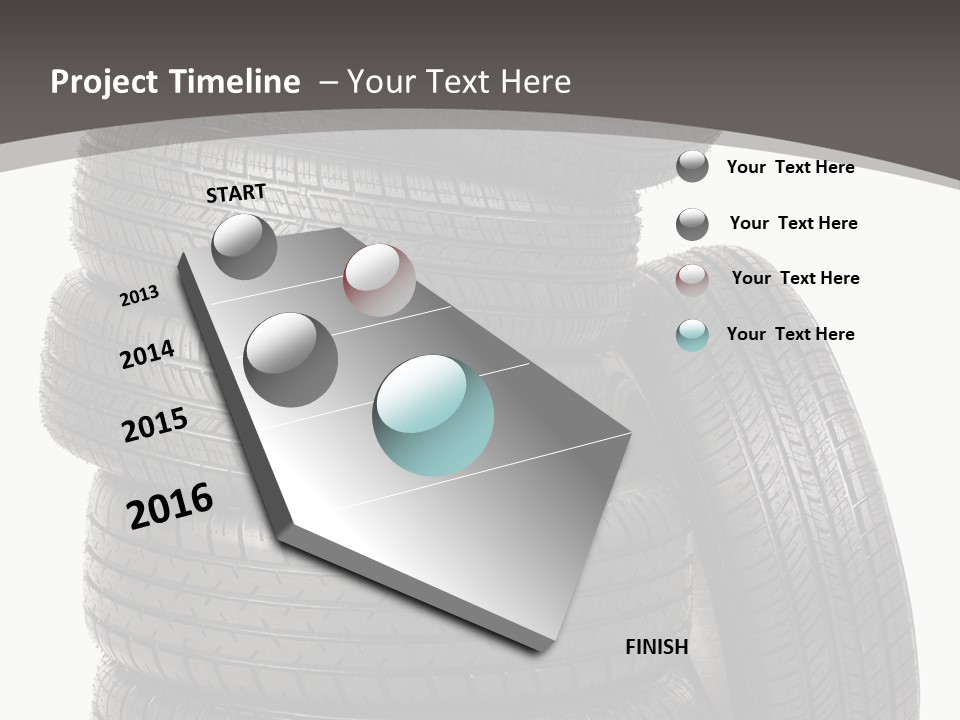 Project Timeline – Your Text Here

START

2013

2014

2015

2016

FINISH

Your Text Here

Your Text Here

Your Text Here

Your Text Here